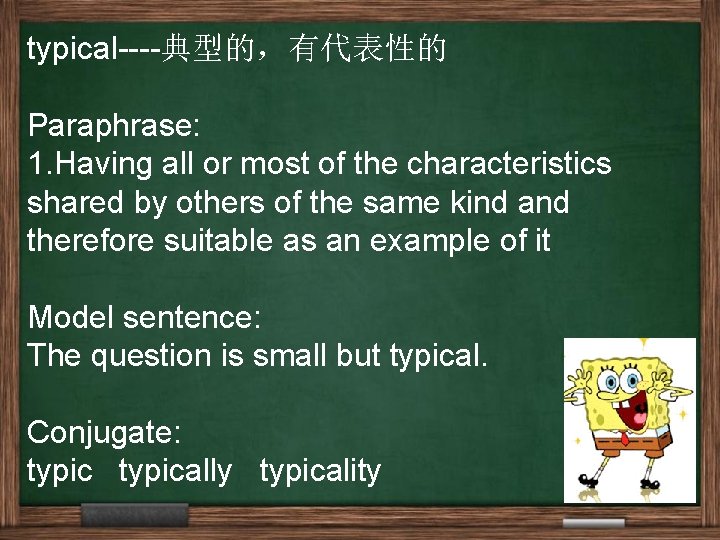 typical----典型的，有代表性的

Paraphrase:
1.Having all or most of the characteristics shared by others of the same kind and therefore suitable as an example of it

Model sentence:
The question is small but typical.

Conjugate:
typic typically typicality